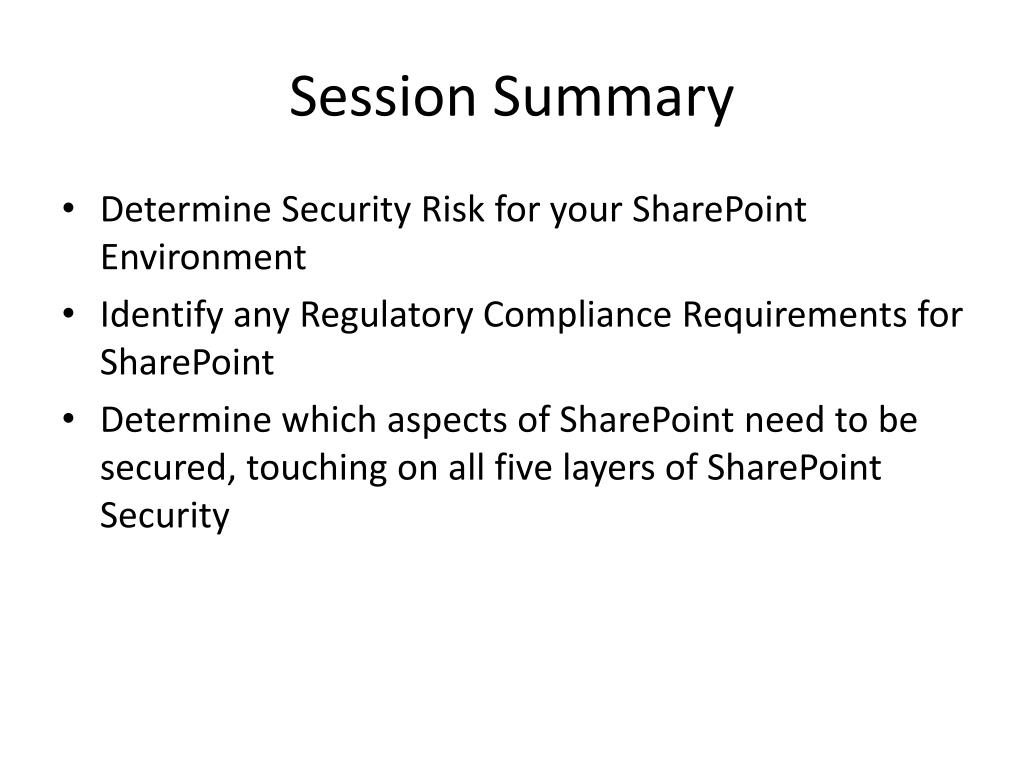 Session Summary

• Determine Security Risk for your SharePoint Environment
• Identify any Regulatory Compliance Requirements for SharePoint
• Determine which aspects of SharePoint need to be secured, touching on all five layers of SharePoint Security